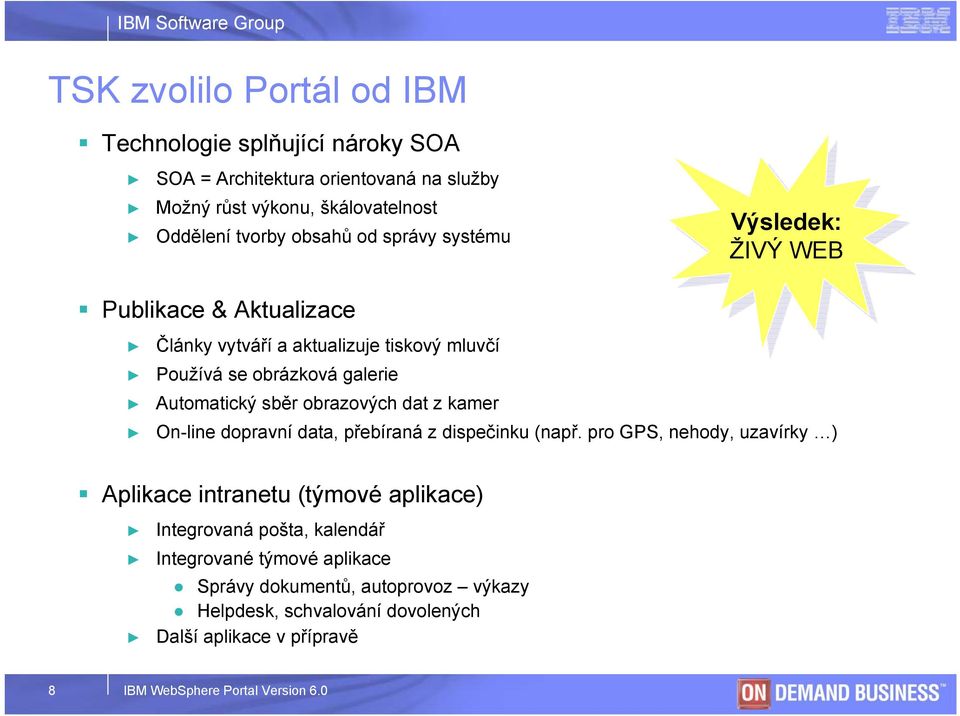 IBM Software Group

IBM

TSK zvolilo Portál od IBM

Technologie splňující nároky SOA

SOA = Architektura orientovaná na služby

Možný růst výkonu, škálovatelnost

Oddělení tvorby obsahů od správy systému

Výsledek: ŽIVÝ WEB

Publikace & Aktualizace

Články vytváří a aktualizuje tiskový mluvčí

Používá se obrázková galerie

Automatický sběr obrazových dat z kamer

On-line dopravní data, přebíraná z dispečinku (např. pro GPS, nehody, uzavírky …)

Aplikace intranetu (týmové aplikace)

Integrovaná pošta, kalendář

Integrované týmové aplikace

Správy dokumentů, autoprovoz – výkazy

Helpdesk, schvalování dovolených

Další aplikace v přípravě

8

IBM WebSphere Portal Version 6.0

ON DEMAND BUSINESS